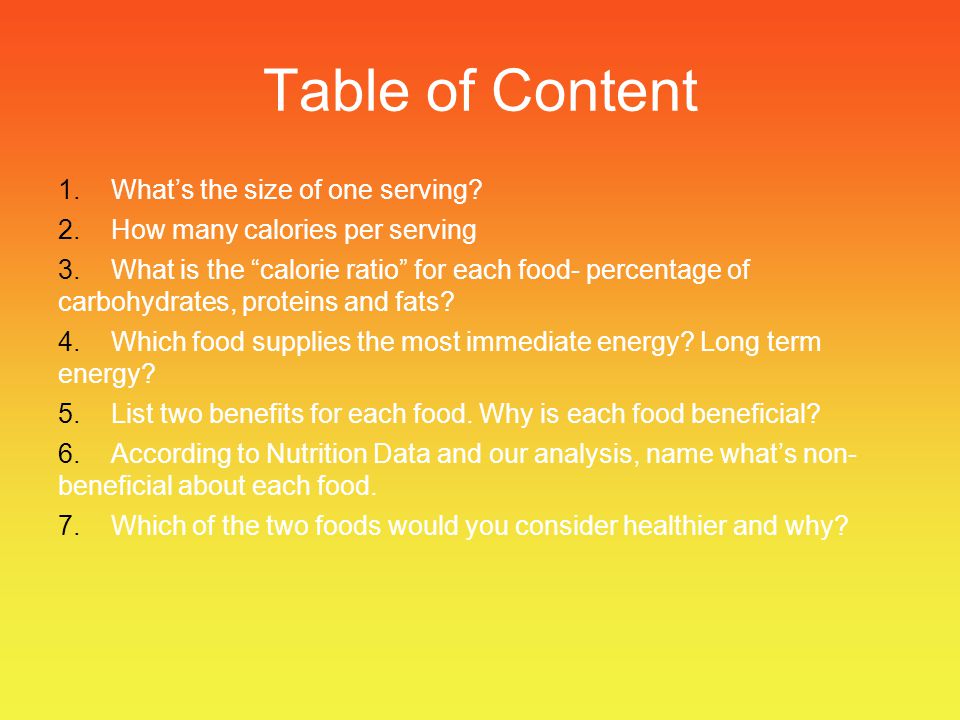 Table of Content

1. What's the size of one serving?

2. How many calories per serving

3. What is the "calorie ratio" for each food- percentage of carbohydrates, proteins and fats?

4. Which food supplies the most immediate energy? Long term energy?

5. List two benefits for each food. Why is each food beneficial?

6. According to Nutrition Data and our analysis, name what's non-beneficial about each food.

7. Which of the two foods would you consider healthier and why?